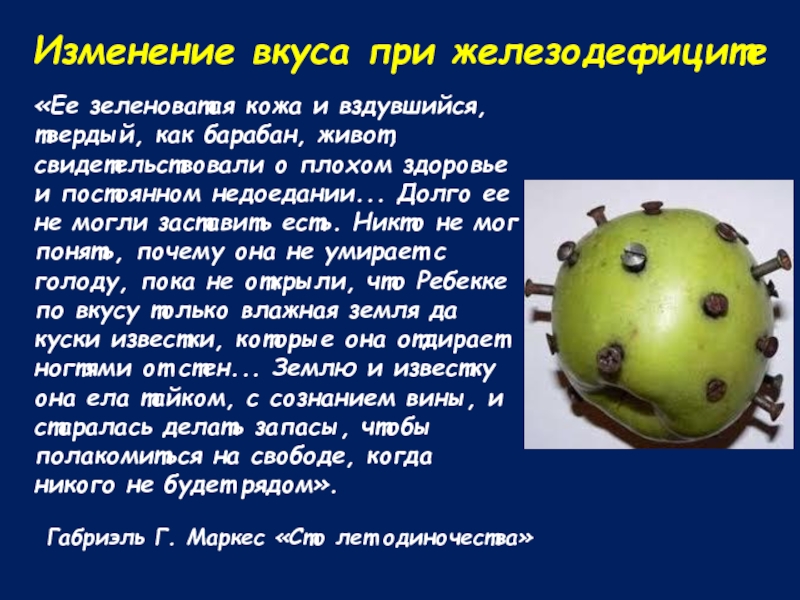 Изменение вкуса при железодефиците

«Ее зеленоватая кожа и вздувшийся, твердый, как барабан, живот, свидетельствовали о плохом здоровье и постоянном недоедании... Долго ее не могли заставить есть. Никто не мог понять, почему она не умирает с голоду, пока не открыли, что Ребекке по вкусу только влажная земля да куски известки, которые она отдирает ногтями от стен... Землю и известку она ела тайком, с сознанием вины, и старалась делать запасы, чтобы полакомиться на свободе, когда никого не будет рядом».

Габриэль Г. Маркес «Сто лет одиночества»